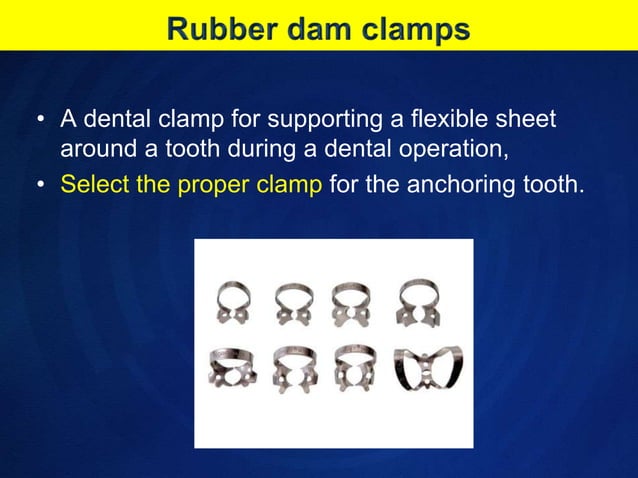 Rubber dam clamps

• A dental clamp for supporting a flexible sheet around a tooth during a dental operation,
• Select the proper clamp for the anchoring tooth.